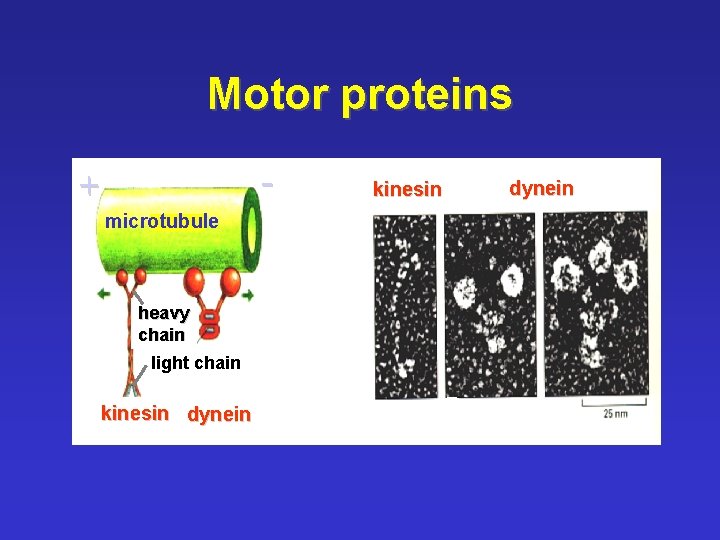 Motor proteins

+ -

microtubule

heavy chain

light chain

kinesin dynein

kinesin dynein

25 nm